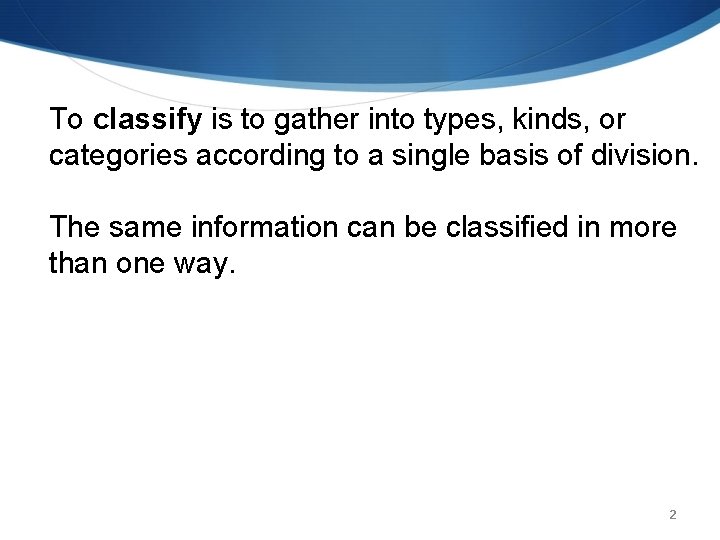 To classify is to gather into types, kinds, or categories according to a single basis of division.

The same information can be classified in more than one way.

2